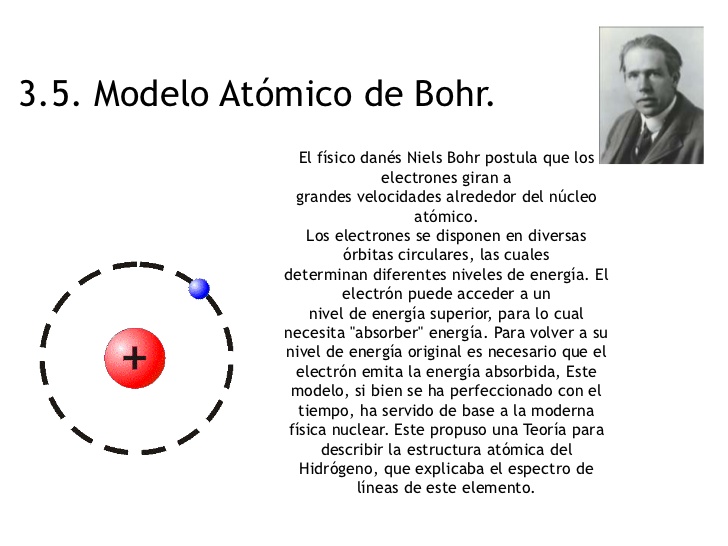 3.5. Modelo Atómico de Bohr.

El físico danés Niels Bohr postula que los electrones giran a grandes velocidades alrededor del núcleo atómico.
Los electrones se disponen en diversas órbitas circulares, las cuales determinan diferentes niveles de energía. El electrón puede acceder a un nivel de energía superior, para lo cual necesita "absorber" energía. Para volver a su nivel de energía original es necesario que el electrón emita la energía absorbida, Este modelo, si bien se ha perfeccionado con el tiempo, ha servido de base a la moderna física nuclear. Este propuso una Teoría para describir la estructura atómica del Hidrógeno, que explicaba el espectro de líneas de este elemento.

+